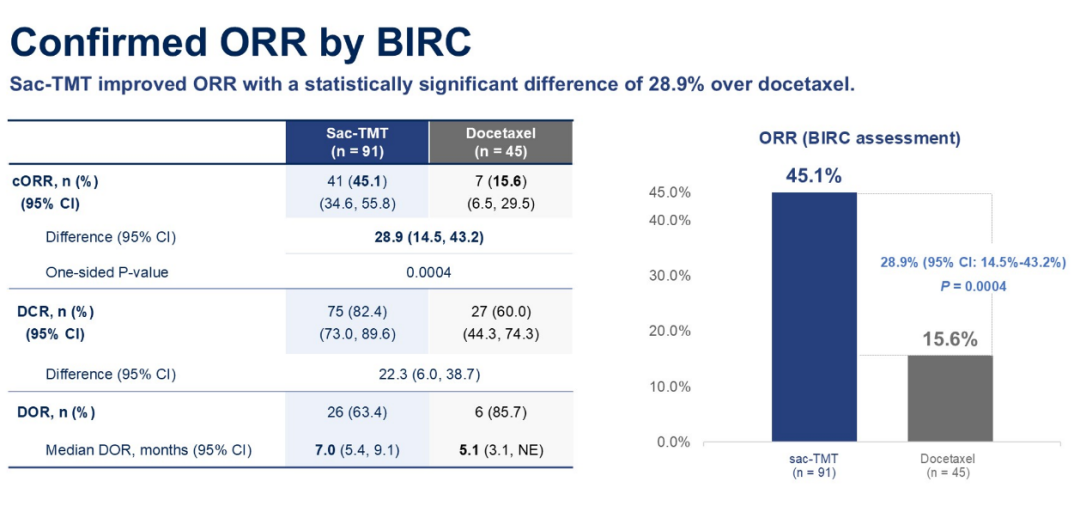 Confirmed ORR by BIRC

Sac-TMT improved ORR with a statistically significant difference of 28.9% over docetaxel.

|  | Sac-TMT (n = 91) | Docetaxel (n = 45) |
|---|---|---|
| cORR, n (%) (95% CI) | 41 (45.1) (34.6, 55.8) | 7 (15.6) (6.5, 29.5) |
| Difference (95% CI) | 28.9 (14.5, 43.2) |  |
| One-sided P-value | 0.0004 |  |
| DCR, n (%) (95% CI) | 75 (82.4) (73.0, 89.6) | 27 (60.0) (44.3, 74.3) |
| Difference (95% CI) | 22.3 (6.0, 38.7) |  |
| DOR, n (%) | 26 (63.4) | 6 (85.7) |
| Median DOR, months (95% CI) | 7.0 (5.4, 9.1) | 5.1 (3.1, NE) |

ORR (BIRC assessment)

45.0%
40.0%
30.0%
20.0%
10.0%
0.0%

45.1%

28.9% (95% CI: 14.5%-43.2%)
P = 0.0004

15.6%

sac-TMT
(n = 91)

Docetaxel
(n = 45)